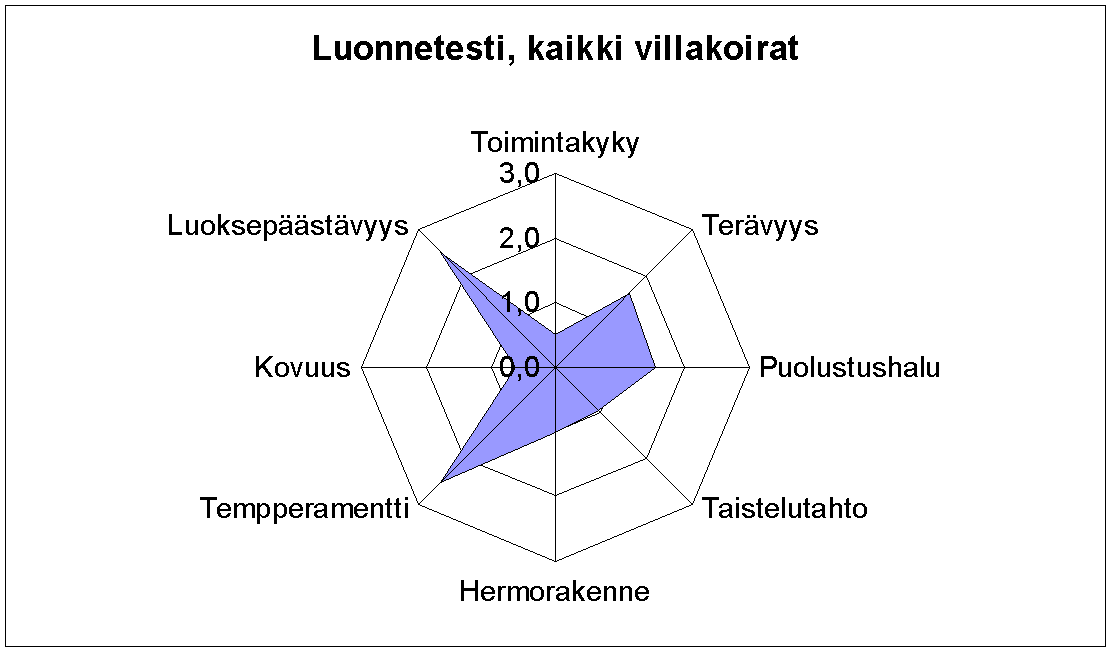 Luonnetesti, kaikki villakoirat

Toimintakyky
3,0
2,0
1,0
0,0
Terävyys
Puolustushalu
Taistelutahto
Hermorakenne
Tempperamentti
Kovuus
Luoksepäästävyys